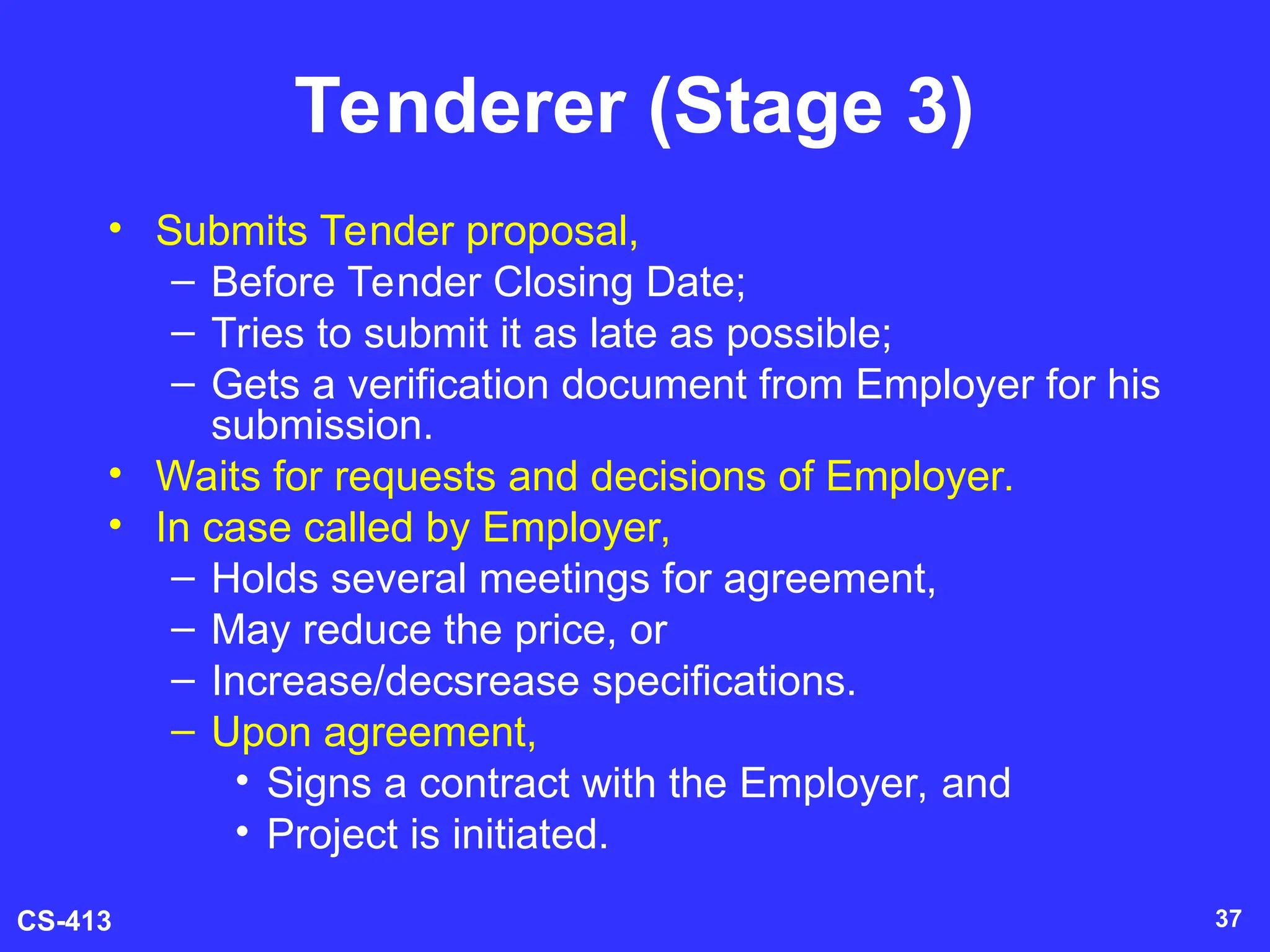 Tenderer (Stage 3)

• Submits Tender proposal,
– Before Tender Closing Date;
– Tries to submit it as late as possible;
– Gets a verification document from Employer for his submission.
• Waits for requests and decisions of Employer.
• In case called by Employer,
– Holds several meetings for agreement,
– May reduce the price, or
– Increase/decsrease specifications.
– Upon agreement,
• Signs a contract with the Employer, and
• Project is initiated.

CS-413

37